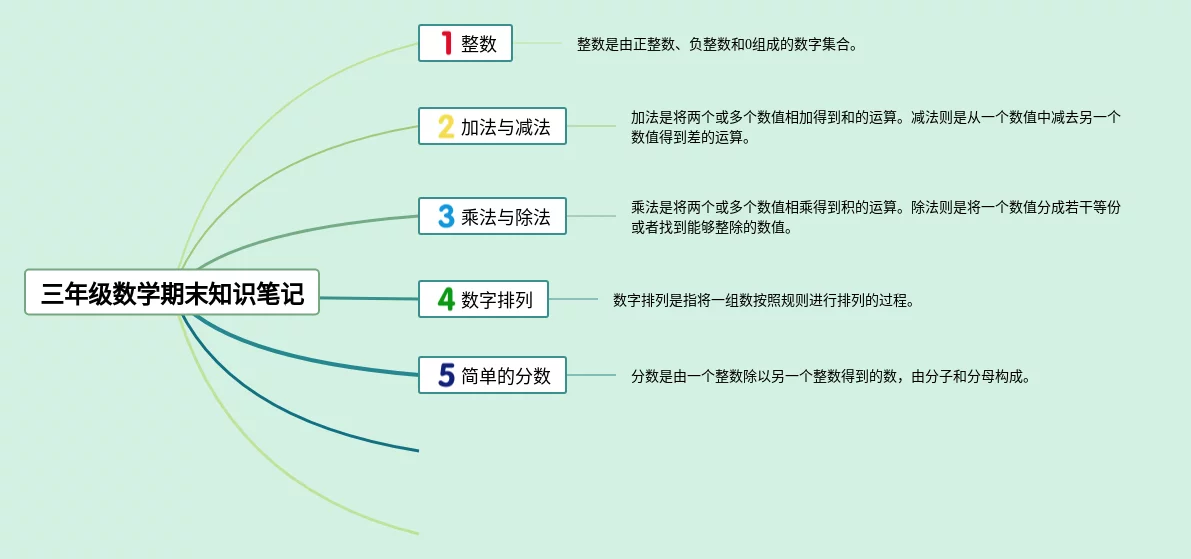 三年级数学期末知识笔记

1 整数

整数是由正整数、负整数和0组成的数字集合。

2 加法与减法

加法是将两个或多个数值相加得到和的运算。减法则是从一个数值中减去另一个数值得到差的运算。

3 乘法与除法

乘法是将两个或多个数值相乘得到积的运算。除法则是将一个数值分成若干等份或者找到能够整除的数值。

4 数字排列

数字排列是指将一组数按照规则进行排列的过程。

5 简单的分数

分数是由一个整数除以另一个整数得到的数，由分子和分母构成。